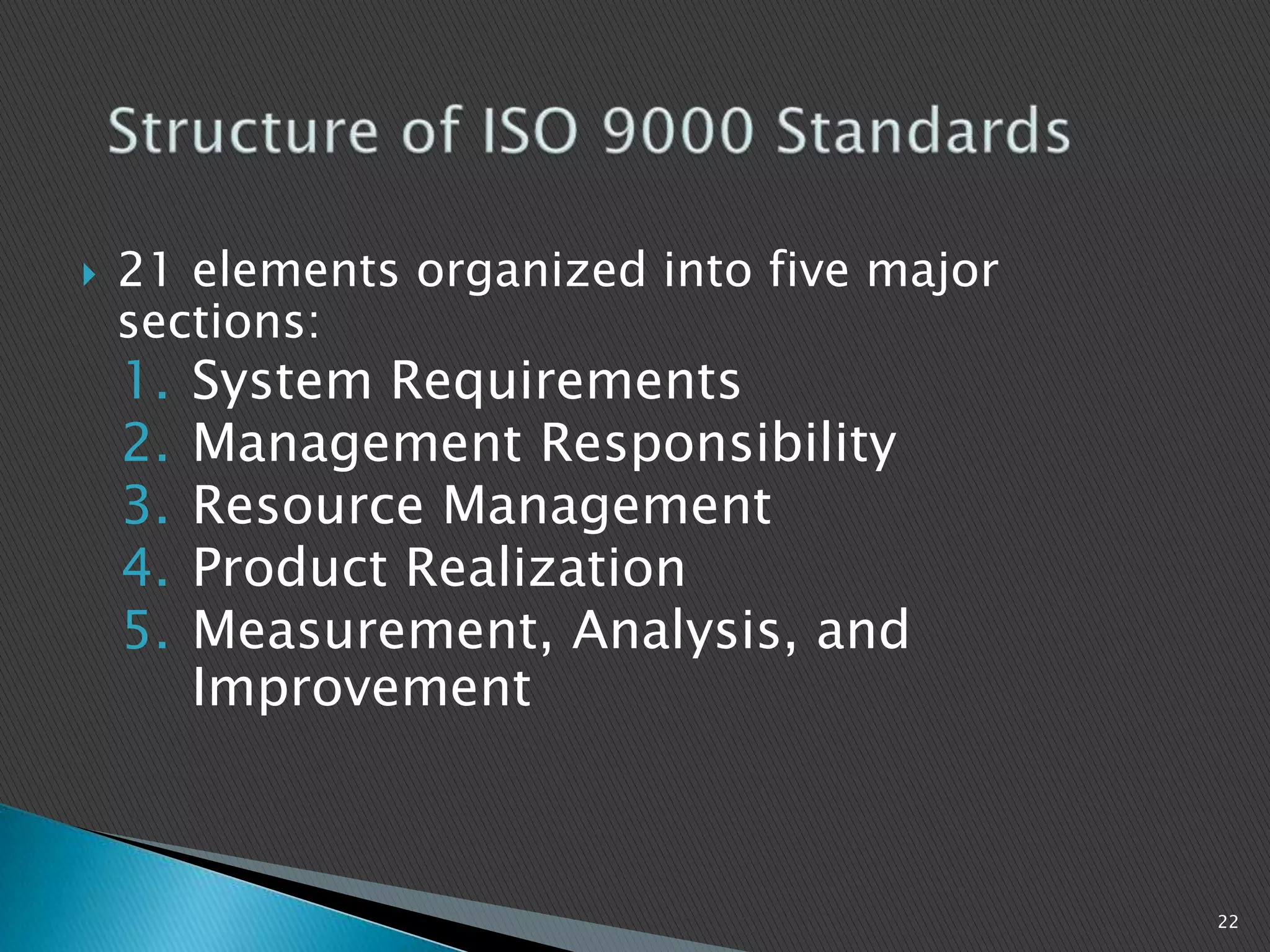 Structure of ISO 9000 Standards

21 elements organized into five major sections:
1. System Requirements
2. Management Responsibility
3. Resource Management
4. Product Realization
5. Measurement, Analysis, and Improvement

22